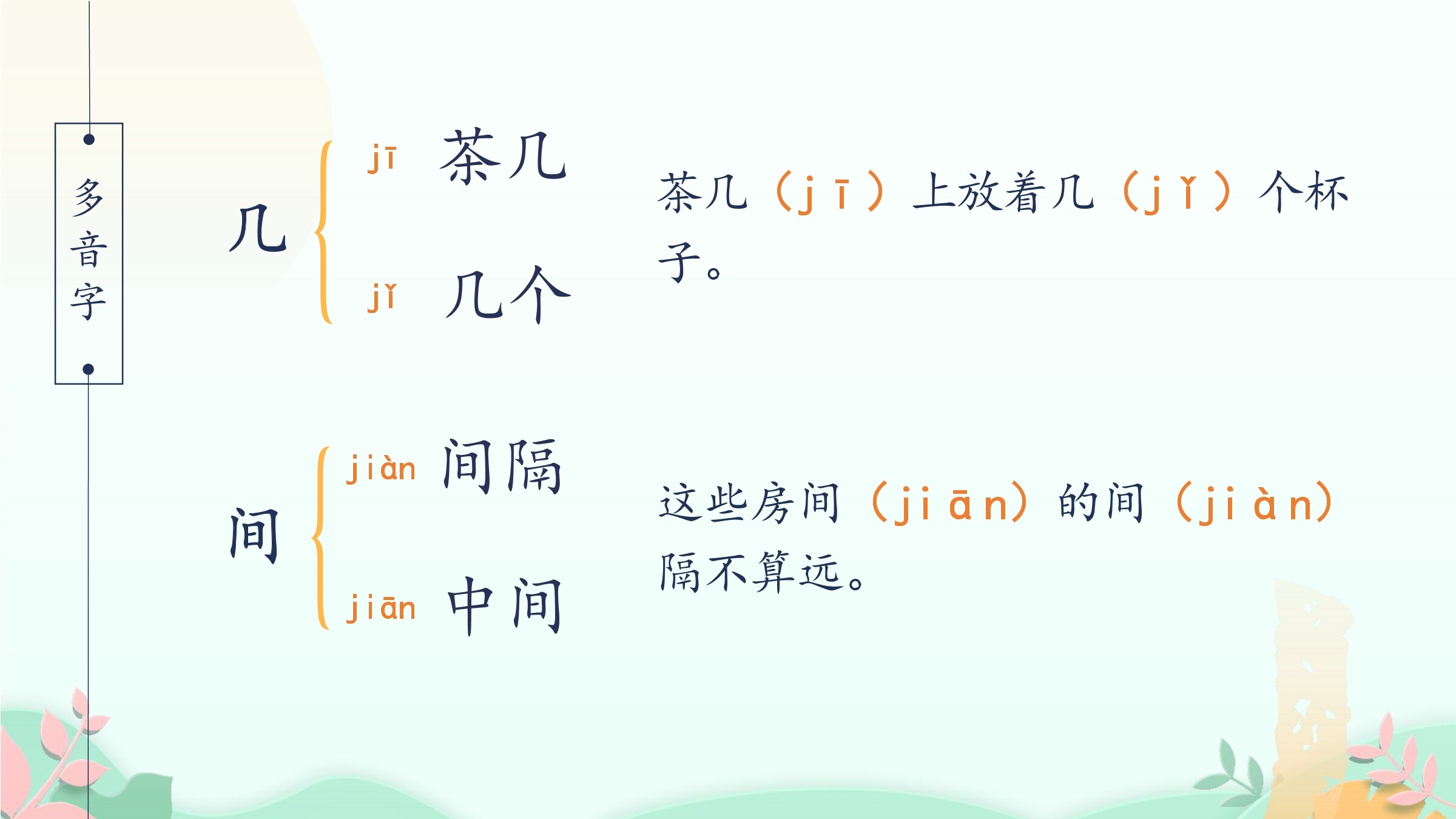 多音字

几 jī 茶几
jǐ 几个

茶几（jī）上放着几（jǐ）个杯子。

间 jiàn 间隔
jiān 中间

这些房间（jiān）的间（jiàn）隔不算远。